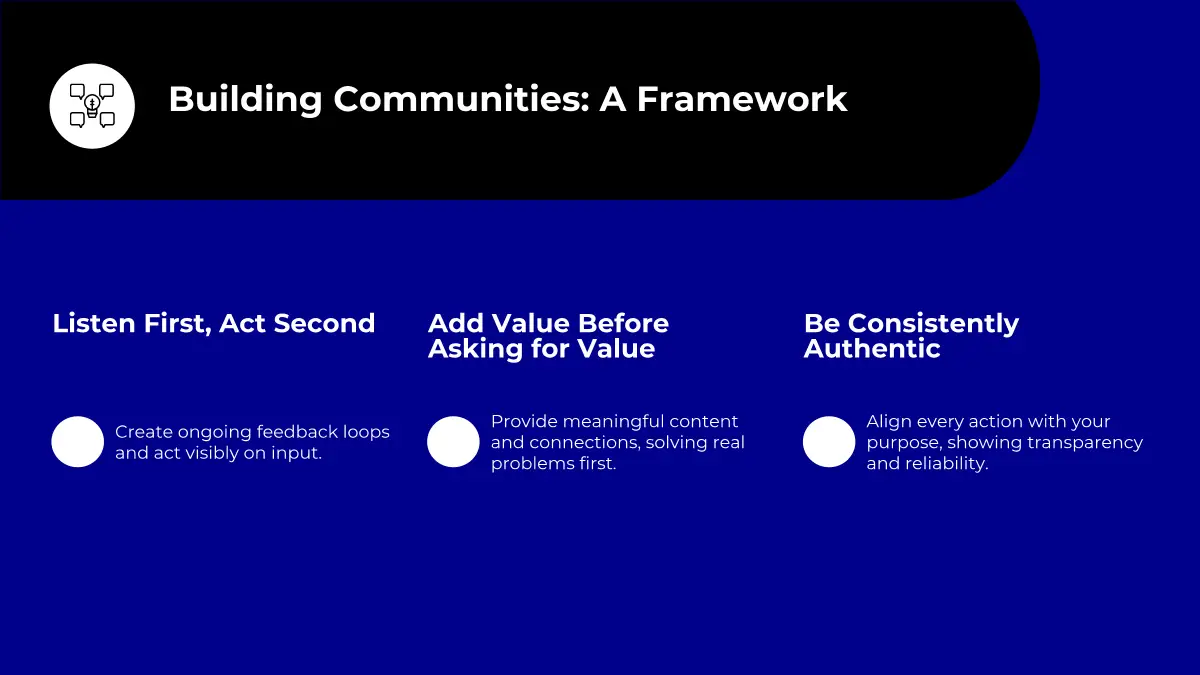 Building Communities: A Framework

Listen First, Act Second

Create ongoing feedback loops and act visibly on input.

Add Value Before Asking for Value

Provide meaningful content and connections, solving real problems first.

Be Consistently Authentic

Align every action with your purpose, showing transparency and reliability.